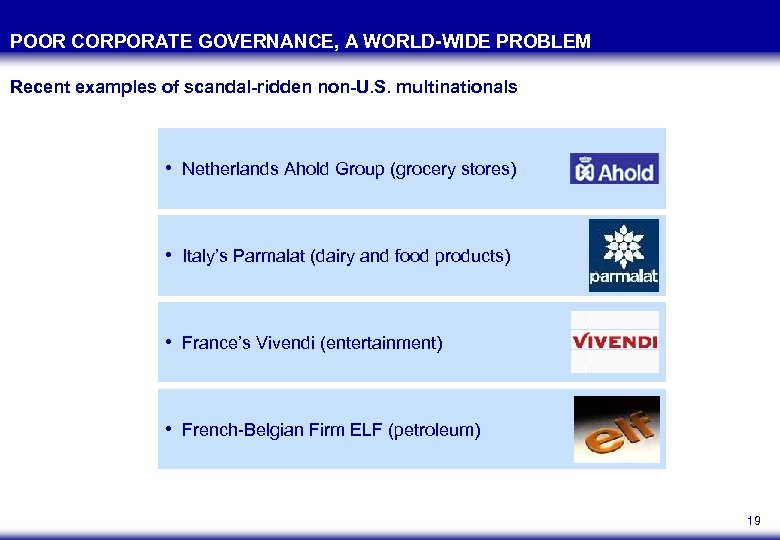 POOR CORPORATE GOVERNANCE, A WORLD-WIDE PROBLEM

Recent examples of scandal-ridden non-U.S. multinationals

• Netherlands Ahold Group (grocery stores)

Ahold

• Italy's Parmalat (dairy and food products)

parmalat

• France's Vivendi (entertainment)

VIVENDI

• French-Belgian Firm ELF (petroleum)

elf

19